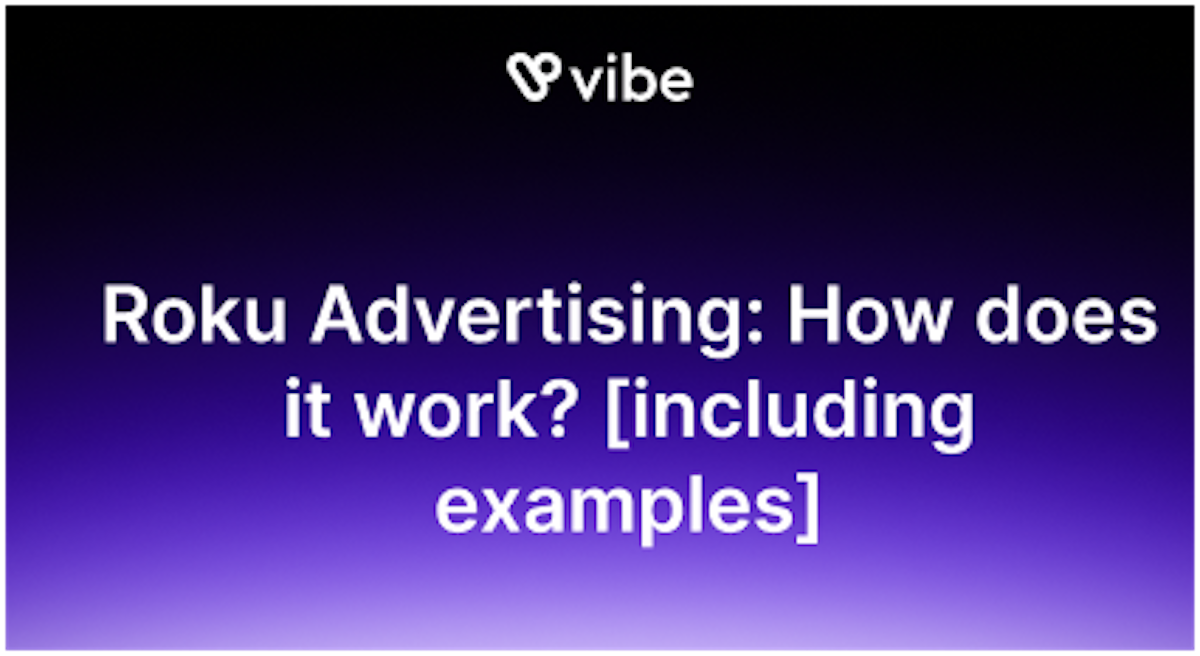 vibe

Roku Advertising: How does it work? [including examples]